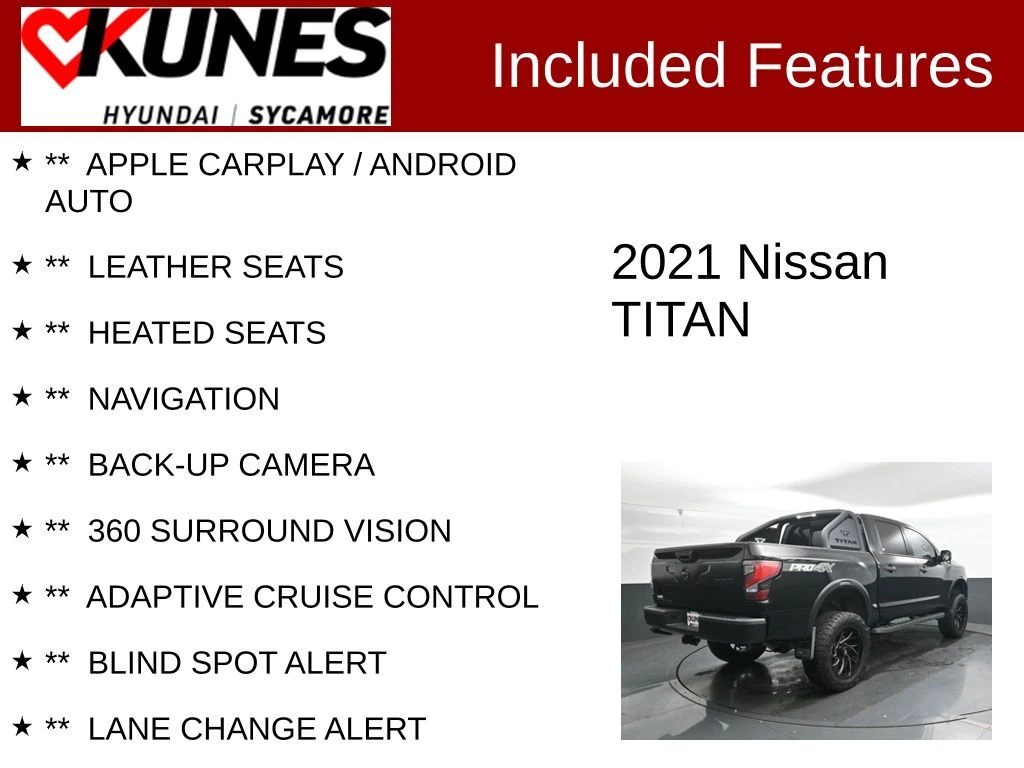 KUNES
HYUNDAI | SYCAMORE

Included Features

★ ** APPLE CARPLAY / ANDROID AUTO

★ ** LEATHER SEATS

★ ** HEATED SEATS

★ ** NAVIGATION

★ ** BACK-UP CAMERA

★ ** 360 SURROUND VISION

★ ** ADAPTIVE CRUISE CONTROL

★ ** BLIND SPOT ALERT

★ ** LANE CHANGE ALERT

2021 Nissan TITAN

TITAN
PRO4X